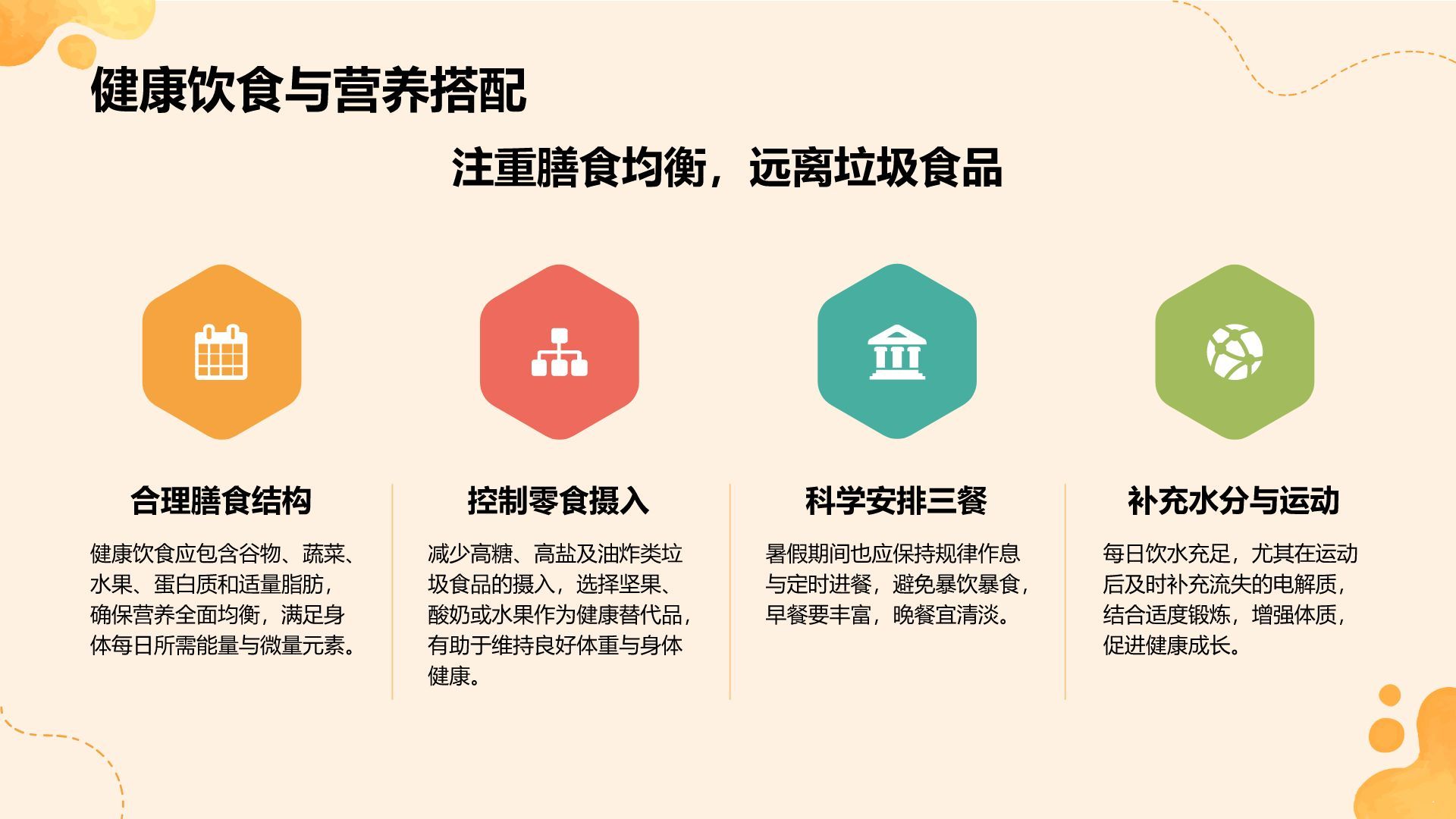 健康饮食与营养搭配

注重膳食均衡，远离垃圾食品

合理膳食结构

健康饮食应包含谷物、蔬菜、水果、蛋白质和适量脂肪，确保营养全面均衡，满足身体每日所需能量与微量元素。

控制零食摄入

减少高糖、高盐及油炸类垃圾食品的摄入，选择坚果、酸奶或水果作为健康替代品，有助于维持良好体重与身体健康。

科学安排三餐

暑假期间也应保持规律作息与定时进餐，避免暴饮暴食，早餐要丰富，晚餐宜清淡。

补充水分与运动

每日饮水充足，尤其在运动后及时补充流失的电解质，结合适度锻炼，增强体质，促进健康成长。